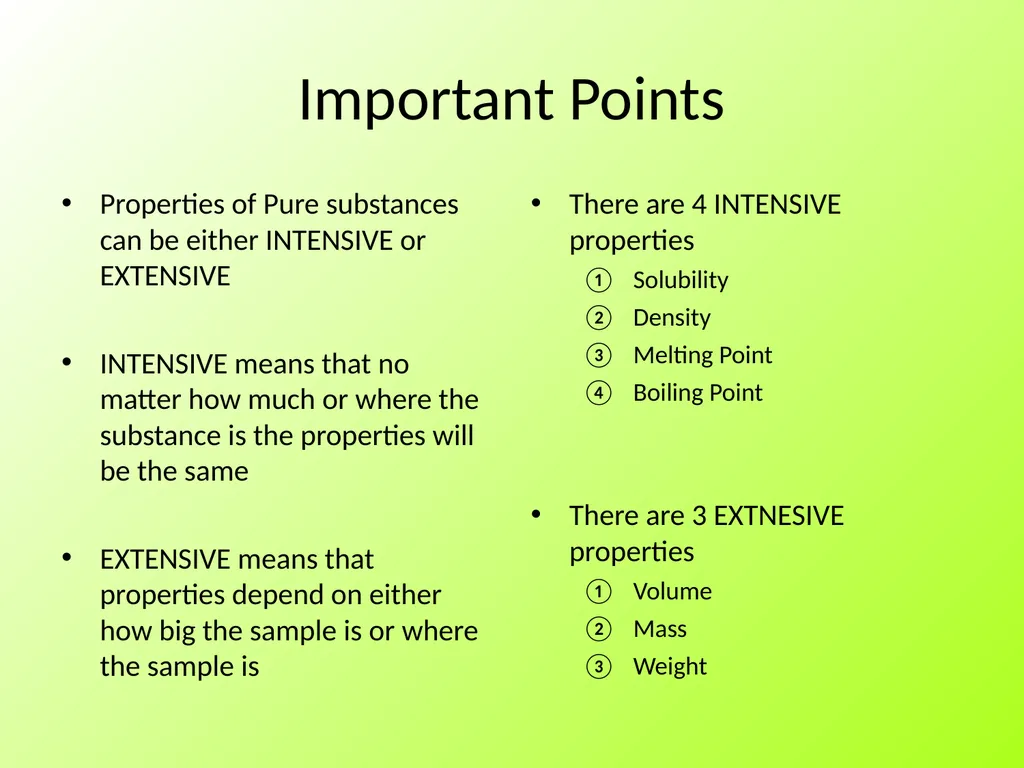 Important Points

• Properties of Pure substances can be either INTENSIVE or EXTENSIVE

• INTENSIVE means that no matter how much or where the substance is the properties will be the same

• EXTENSIVE means that properties depend on either how big the sample is or where the sample is

• There are 4 INTENSIVE properties
① Solubility
② Density
③ Melting Point
④ Boiling Point

• There are 3 EXTNESIVE properties
① Volume
② Mass
③ Weight